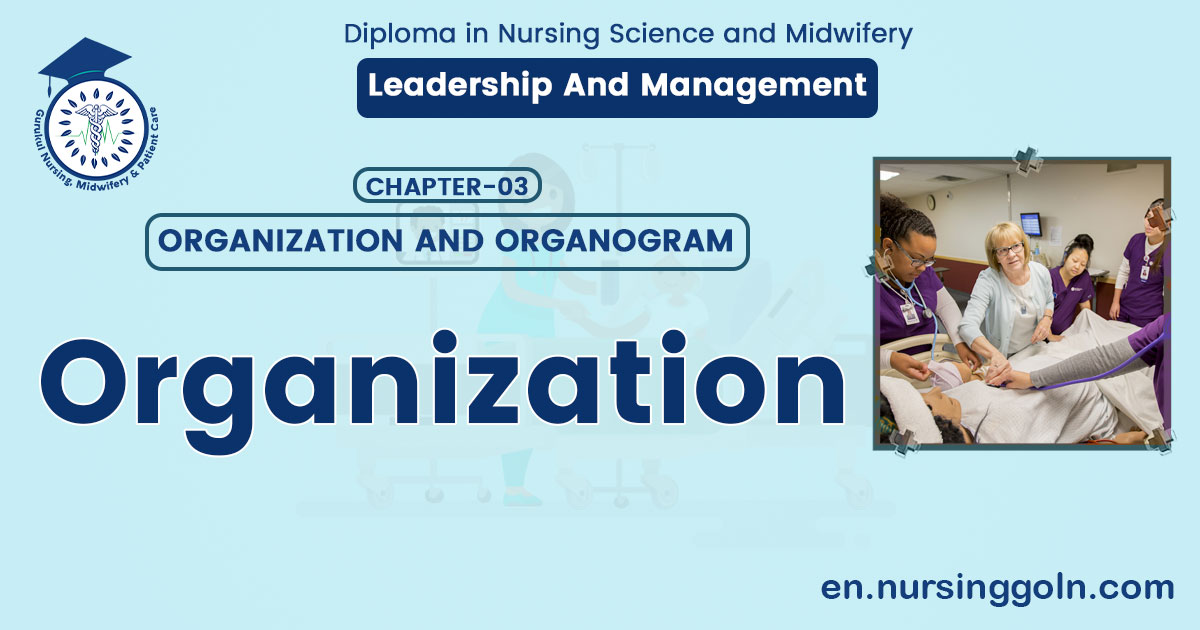 Gurukul Nursing, Midwifery & Patient Care

Diploma in Nursing Science and Midwifery

Leadership And Management

CHAPTER-03

ORGANIZATION AND ORGANOGRAM

Organization

en.nursinggoln.com